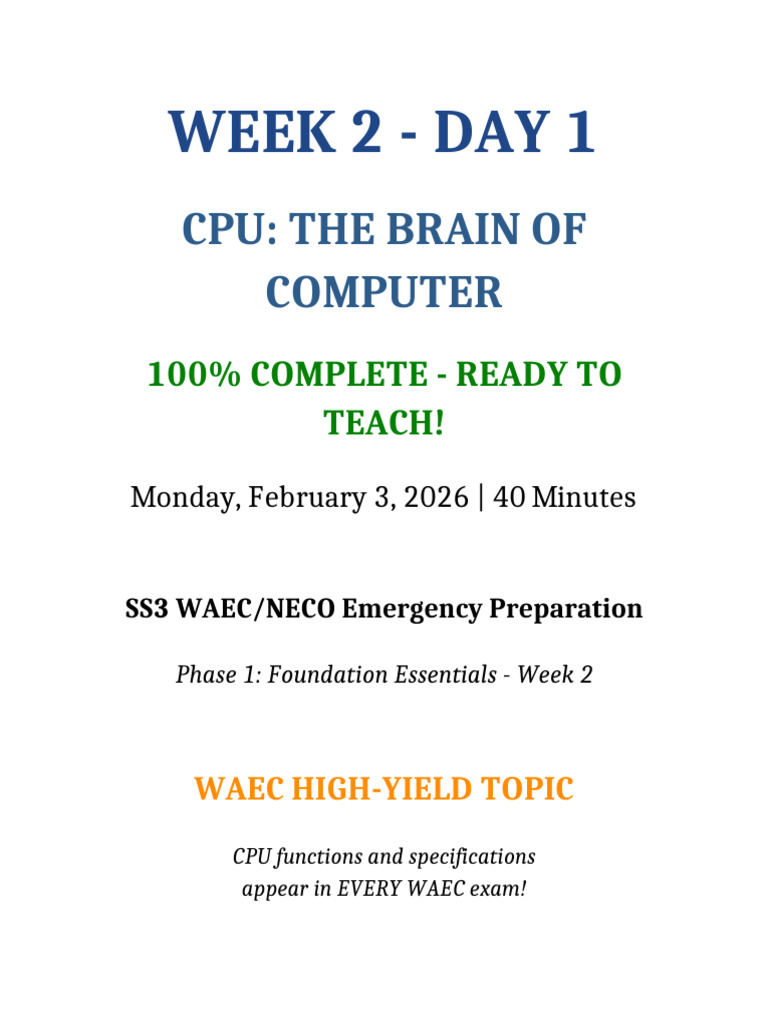 WEEK 2 - DAY 1

CPU: THE BRAIN OF COMPUTER

100% COMPLETE - READY TO TEACH!

Monday, February 3, 2026 | 40 Minutes

SS3 WAEC/NECO Emergency Preparation

Phase 1: Foundation Essentials - Week 2

WAEC HIGH-YIELD TOPIC

CPU functions and specifications appear in EVERY WAEC exam!